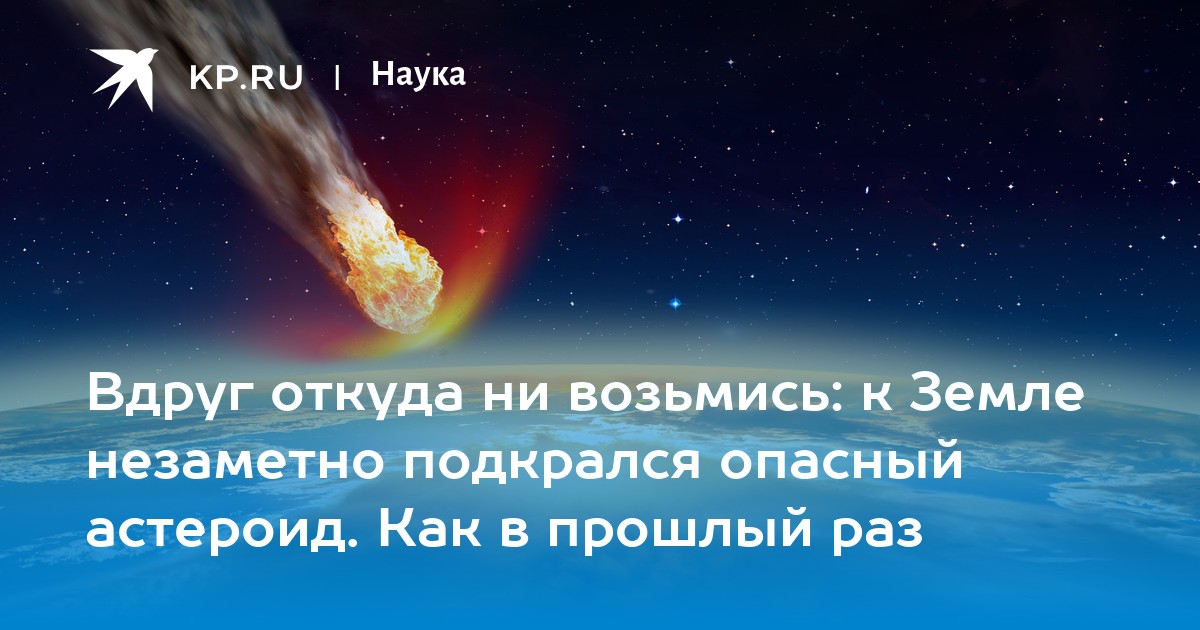 KP.RU | Наука

Вдруг откуда ни возьмись: к Земле незаметно подкрался опасный астероид. Как в прошлый раз